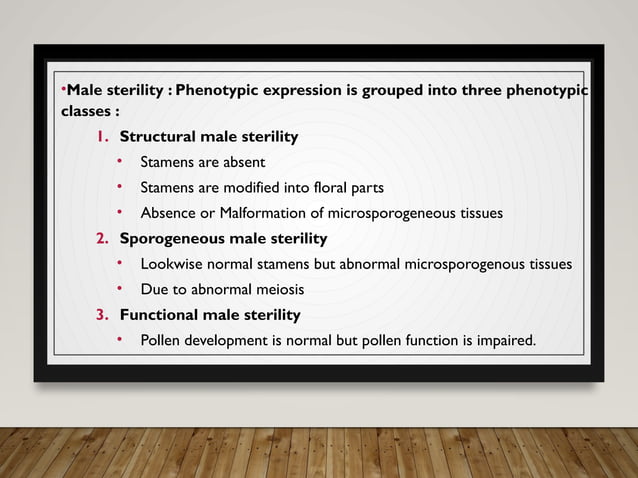 •Male sterility : Phenotypic expression is grouped into three phenotypic classes :

1. Structural male sterility
   • Stamens are absent
   • Stamens are modified into floral parts
   • Absence or Malformation of microsporogeneous tissues
2. Sporogeneous male sterility
   • Lookwise normal stamens but abnormal microsporogenous tissues
   • Due to abnormal meiosis
3. Functional male sterility
   • Pollen development is normal but pollen function is impaired.